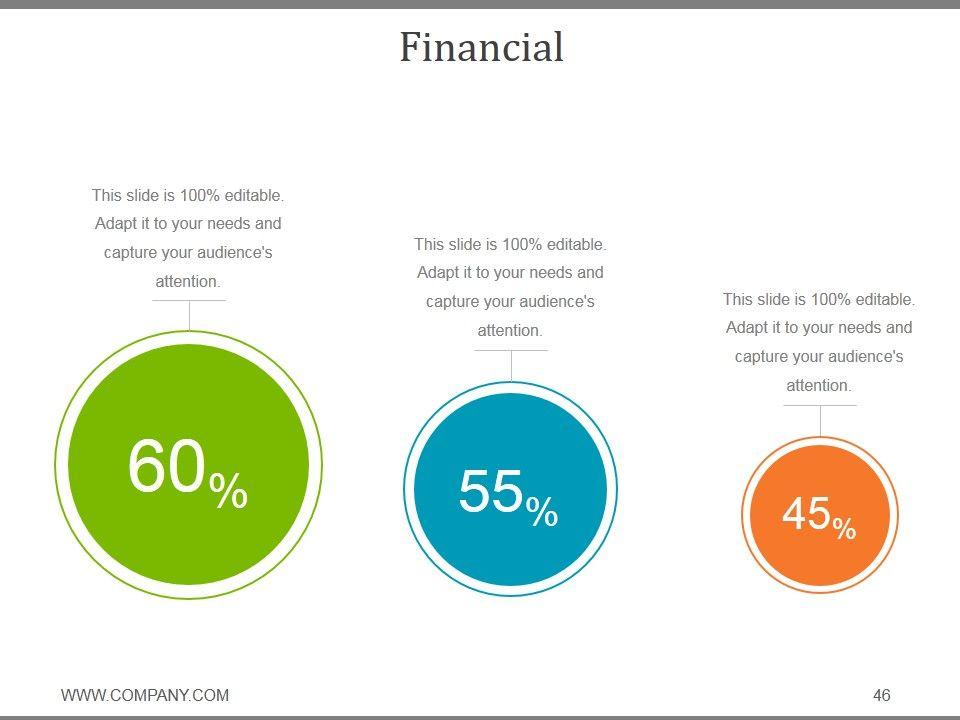 Financial

This slide is 100% editable. Adapt it to your needs and capture your audience's attention.

60%

This slide is 100% editable. Adapt it to your needs and capture your audience's attention.

55%

This slide is 100% editable. Adapt it to your needs and capture your audience's attention.

45%

WWW.COMPANY.COM

46